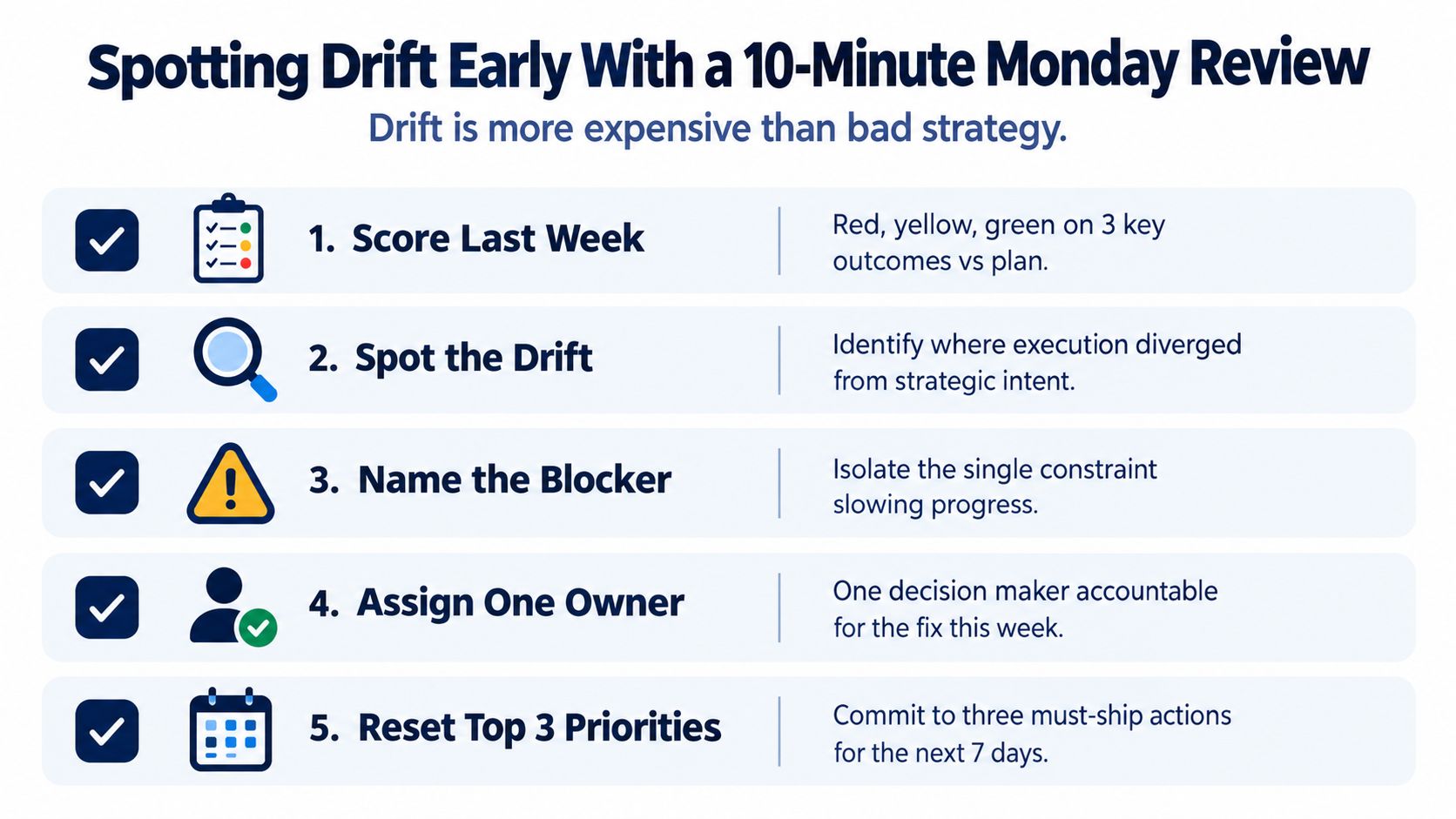 Spotting Drift Early With a 10-Minute Monday Review

Drift is more expensive than bad strategy.

1. Score Last Week

Red, yellow, green on 3 key outcomes vs plan.

2. Spot the Drift

Identify where execution diverged from strategic intent.

3. Name the Blocker

Isolate the single constraint slowing progress.

4. Assign One Owner

One decision maker accountable for the fix this week.

5. Reset Top 3 Priorities

Commit to three must-ship actions for the next 7 days.